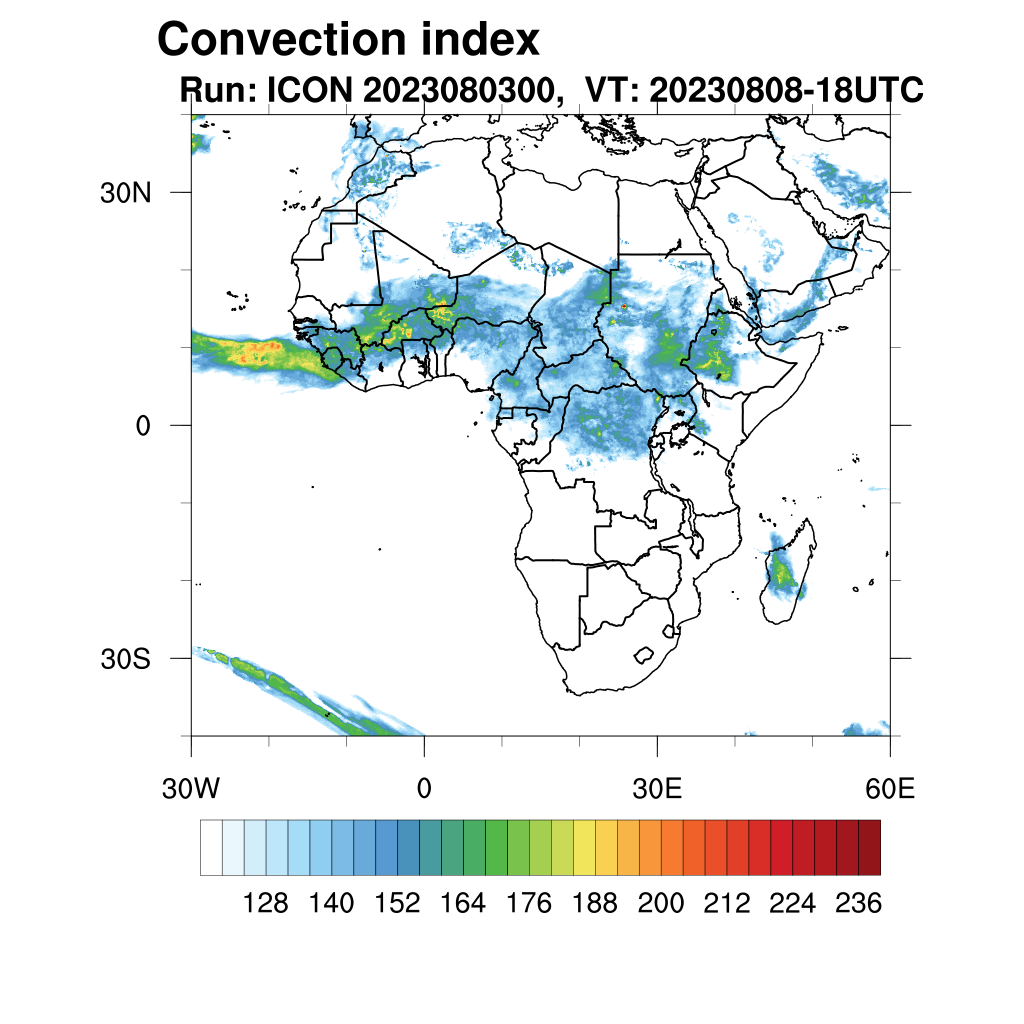 Convection index
Run: ICON 2023080300, VT: 20230808-18UTC

30N
0
30S

30W 0 30E 60E

128 140 152 164 176 188 200 212 224 236